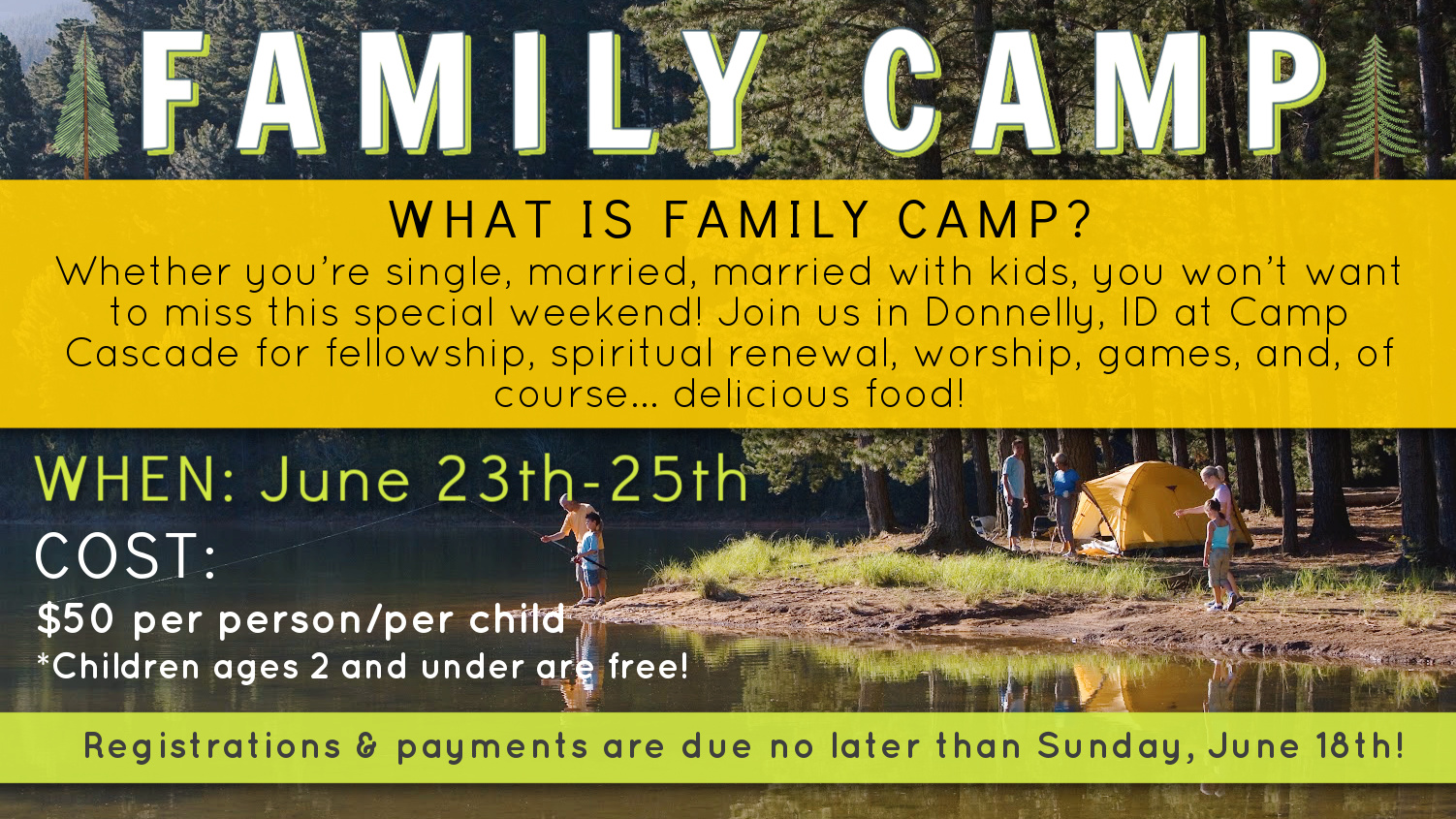 FAMILY CAMP

WHAT IS FAMILY CAMP?

Whether you're single, married, married with kids, you won't want to miss this special weekend! Join us in Donnelly, ID at Camp Cascade for fellowship, spiritual renewal, worship, games, and, of course... delicious food!

WHEN: June 23th-25th

COST:

$50 per person/per child

*Children ages 2 and under are free!

Registrations & payments are due no later than Sunday, June 18th!